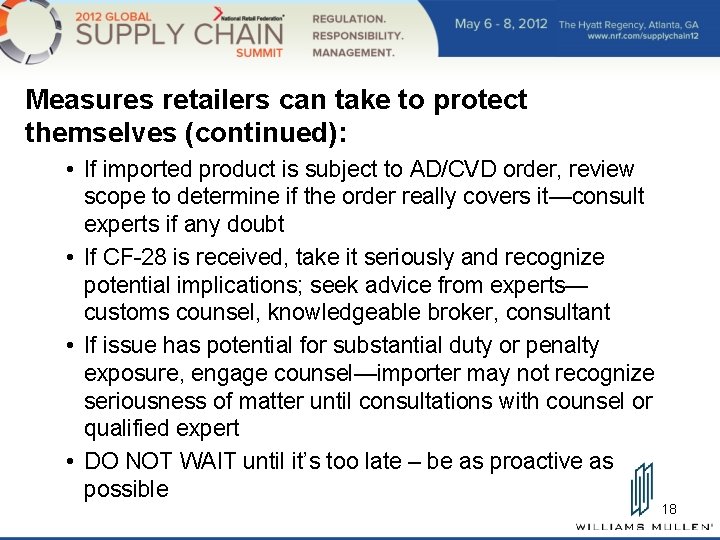 2012 GLOBAL SUPPLY CHAIN SUMMIT

National Retail Federation

REGULATION. RESPONSIBILITY. MANAGEMENT.

May 6 - 8, 2012 The Hyatt Regency, Atlanta, GA www.nrf.com/supplychain12

Measures retailers can take to protect themselves (continued):

• If imported product is subject to AD/CVD order, review scope to determine if the order really covers it—consult experts if any doubt

• If CF-28 is received, take it seriously and recognize potential implications; seek advice from experts—customs counsel, knowledgeable broker, consultant

• If issue has potential for substantial duty or penalty exposure, engage counsel—importer may not recognize seriousness of matter until consultations with counsel or qualified expert

• DO NOT WAIT until it's too late – be as proactive as possible

18

WILLIAMS MULLEN